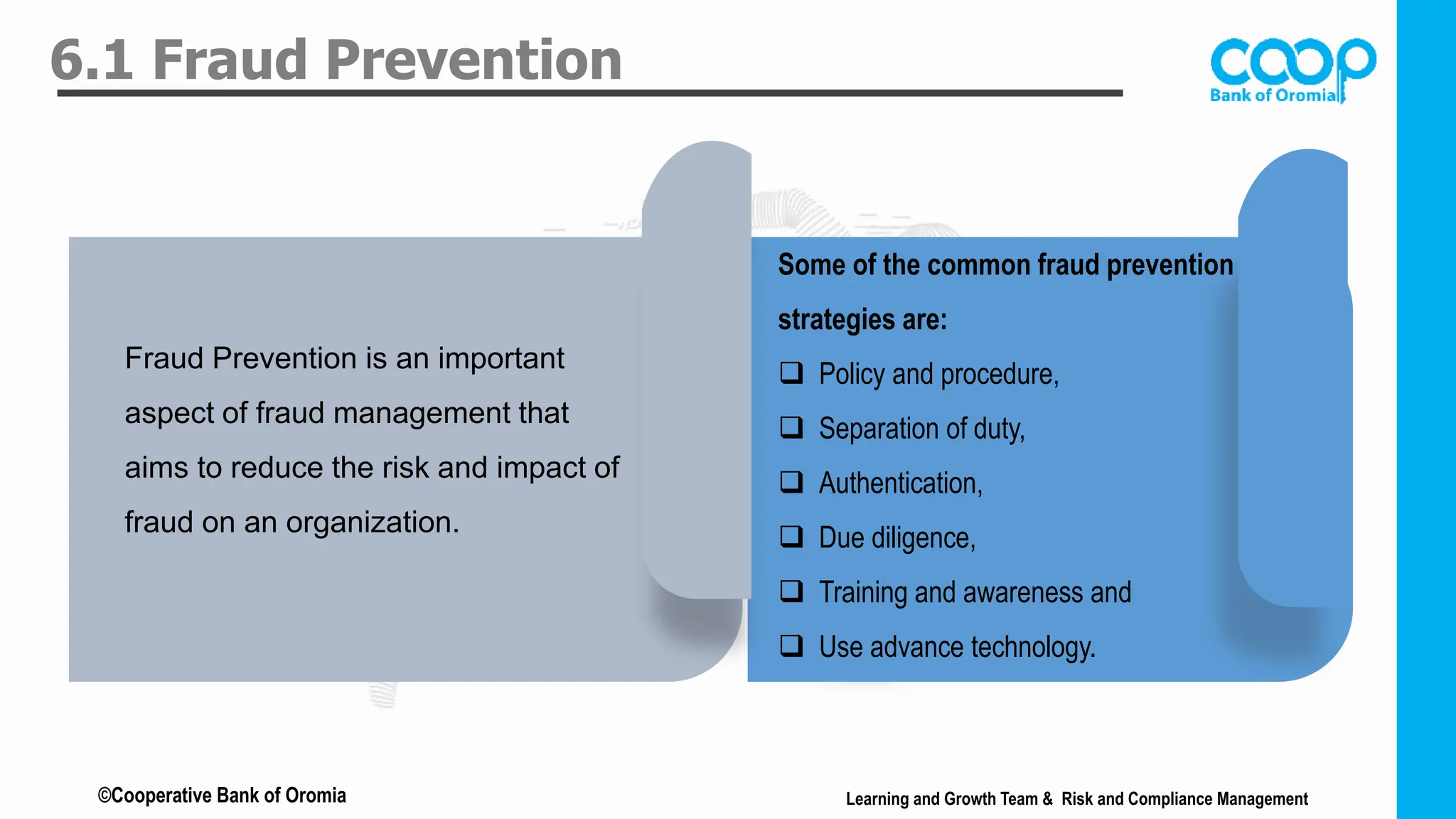 6.1 Fraud Prevention

coop
Bank of Oromia

Fraud Prevention is an important aspect of fraud management that aims to reduce the risk and impact of fraud on an organization.

Some of the common fraud prevention strategies are:

❑ Policy and procedure,
❑ Separation of duty,
❑ Authentication,
❑ Due diligence,
❑ Training and awareness and
❑ Use advance technology.

©Cooperative Bank of Oromia

Learning and Growth Team & Risk and Compliance Management